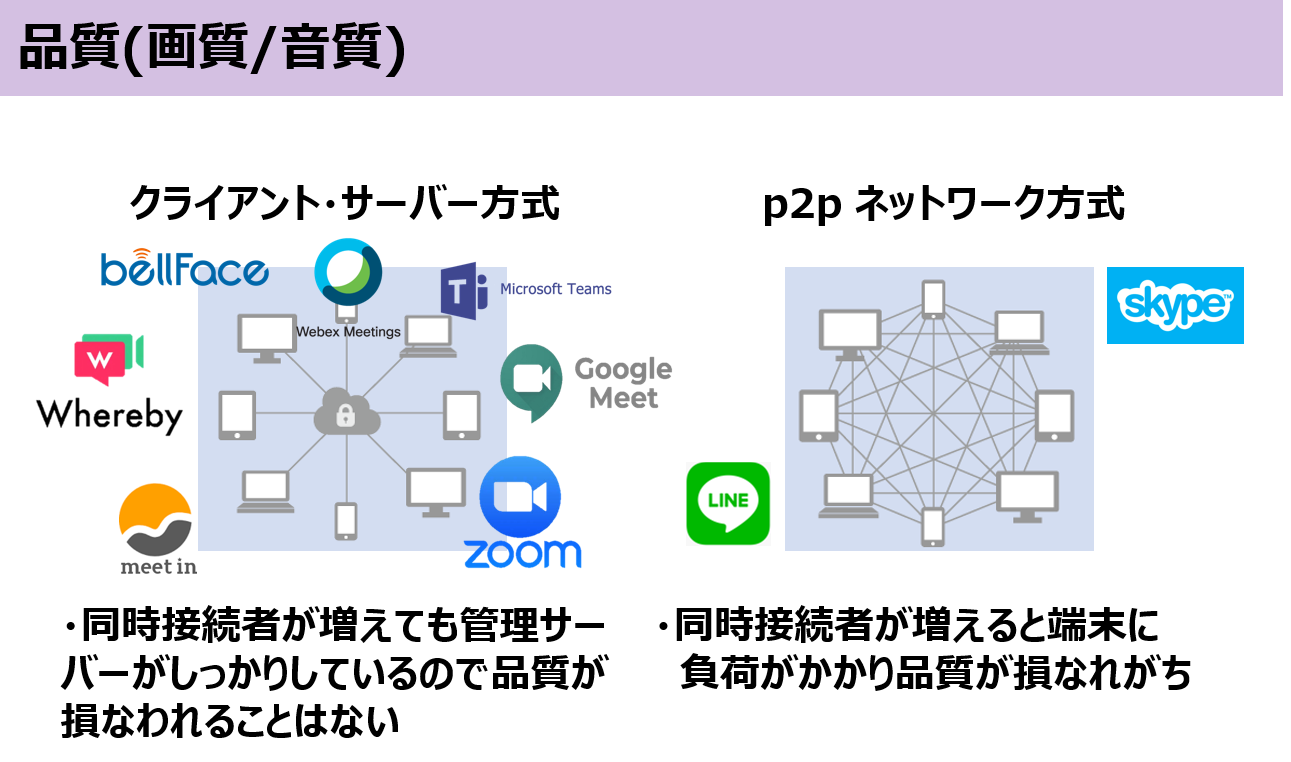 品質(画質/音質)

クライアント・サーバー方式

bellFace

Webex Meetings

Microsoft Teams

Whereby

Google Meet

meet in

zoom

・同時接続者が増えても管理サーバーがしっかりしているので品質が損なわれることはない

p2p ネットワーク方式

skype

LINE

・同時接続者が増えると端末に負荷がかかり品質が損なれがち